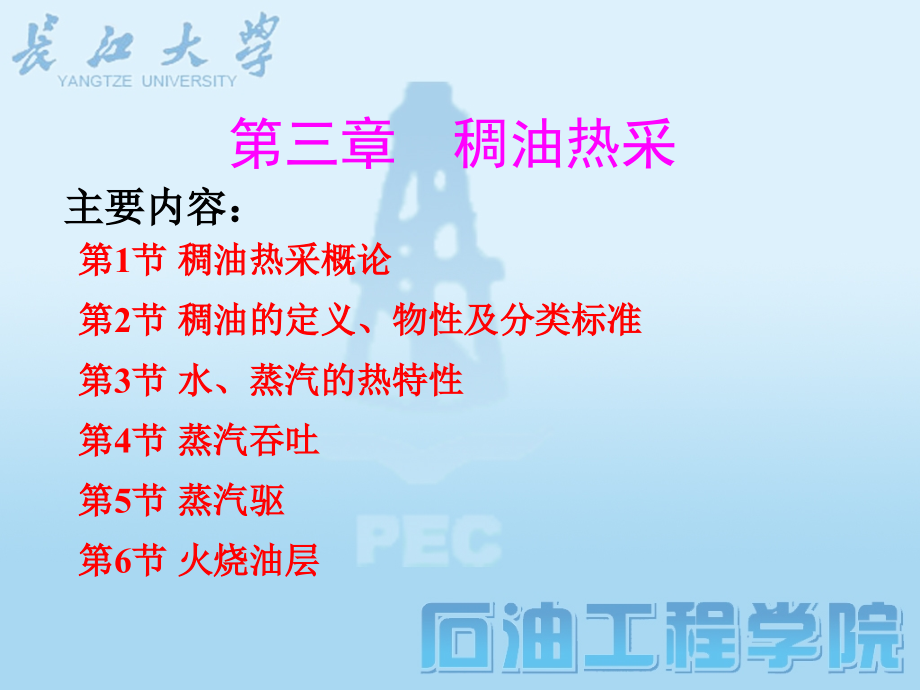 长江大学
YANGTZE UNIVERSITY

第三章　稠油热采

主要内容：

第1节 稠油热采概论

第2节 稠油的定义、物性及分类标准

第3节 水、蒸汽的热特性

第4节 蒸汽吞吐

第5节 蒸汽驱

第6节 火烧油层

PEC

石油工程学院